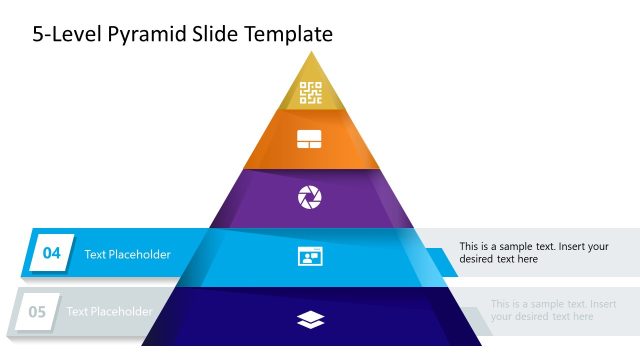 5-Level Pyramid Slide Template

04 Text Placeholder

This is a sample text. Insert your desired text here

05 Text Placeholder

This is a sample text. Insert your desired text here